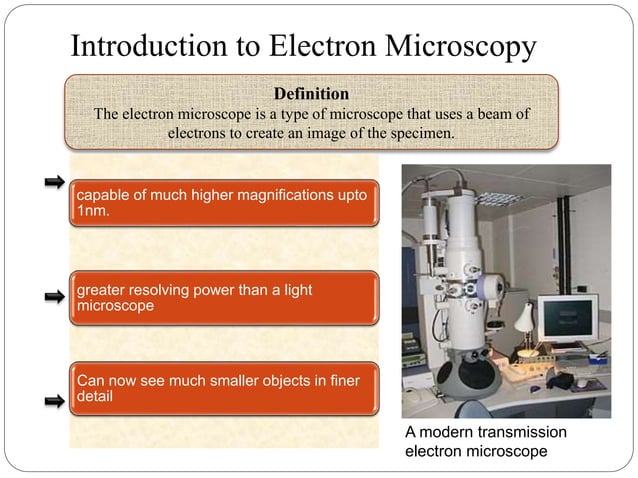 Introduction to Electron Microscopy

Definition
The electron microscope is a type of microscope that uses a beam of electrons to create an image of the specimen.

capable of much higher magnifications upto 1nm.

greater resolving power than a light microscope

Can now see much smaller objects in finer detail

A modern transmission electron microscope